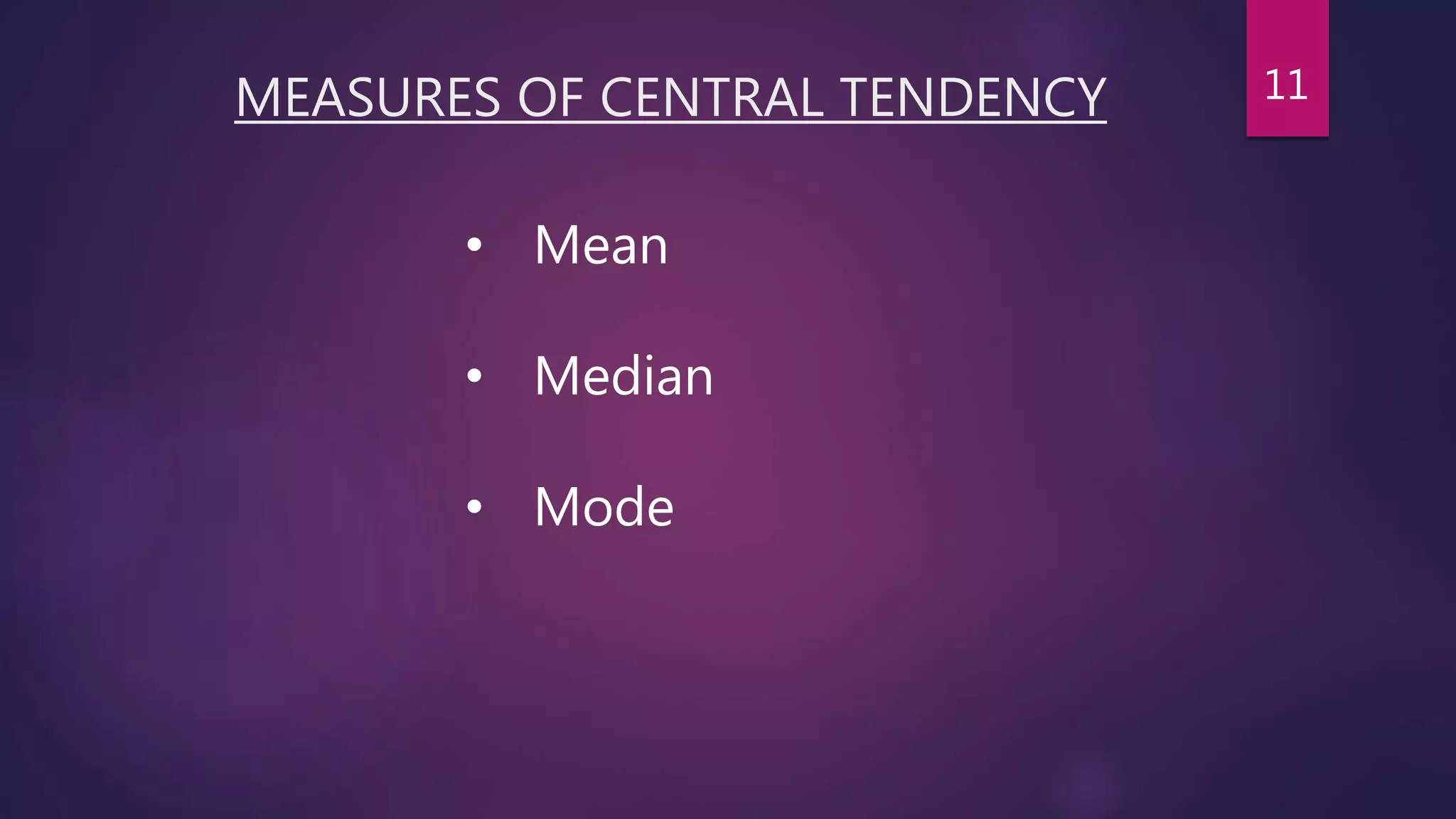 MEASURES OF CENTRAL TENDENCY

11

• Mean

• Median

• Mode